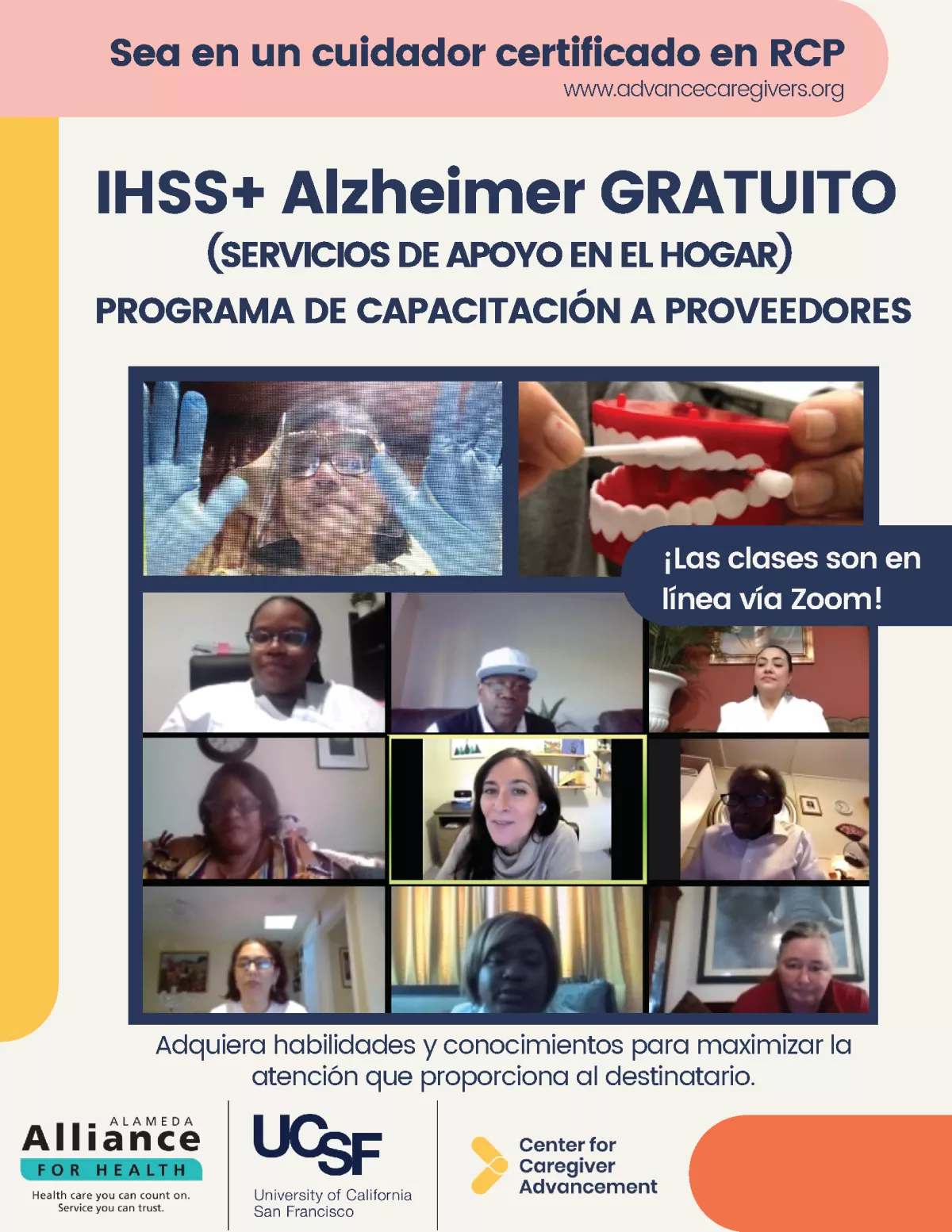 Sea en un cuidador certificado en RCP
www.advancecaregivers.org

IHSS+ Alzheimer GRATUITO
(SERVICIOS DE APOYO EN EL HOGAR)
PROGRAMA DE CAPACITACIÓN A PROVEEDORES

¡Las clases son en línea vía Zoom!

Adquiera habilidades y conocimientos para maximizar la atención que proporciona al destinatario.

ALAMEDA
Alliance
FOR HEALTH
Health care you can count on.
Service you can trust.

UCSF
University of California
San Francisco

Center for
Caregiver
Advancement